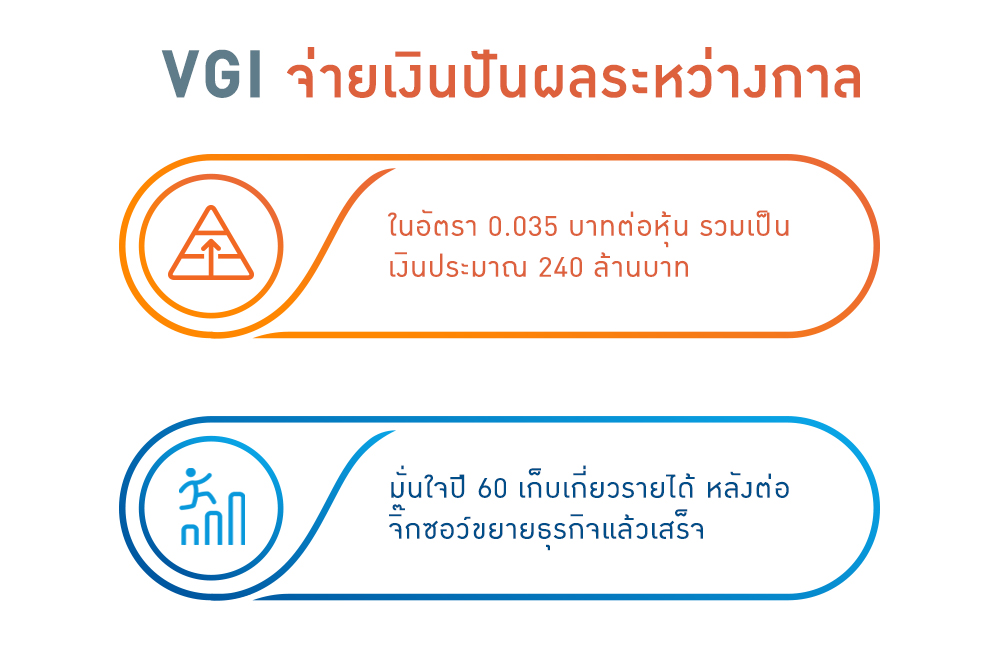 VGI จ่ายเงินปันผลระหว่างกาล

ในอัตรา 0.035 บาทต่อหุ้น รวมเป็นเงินประมาณ 240 ล้านบาท

มั่นใจปี 60 เก็บเกี่ยวรายได้ หลังต่อจิ๊กซอว์ขยายธุรกิจแล้วเสร็จ